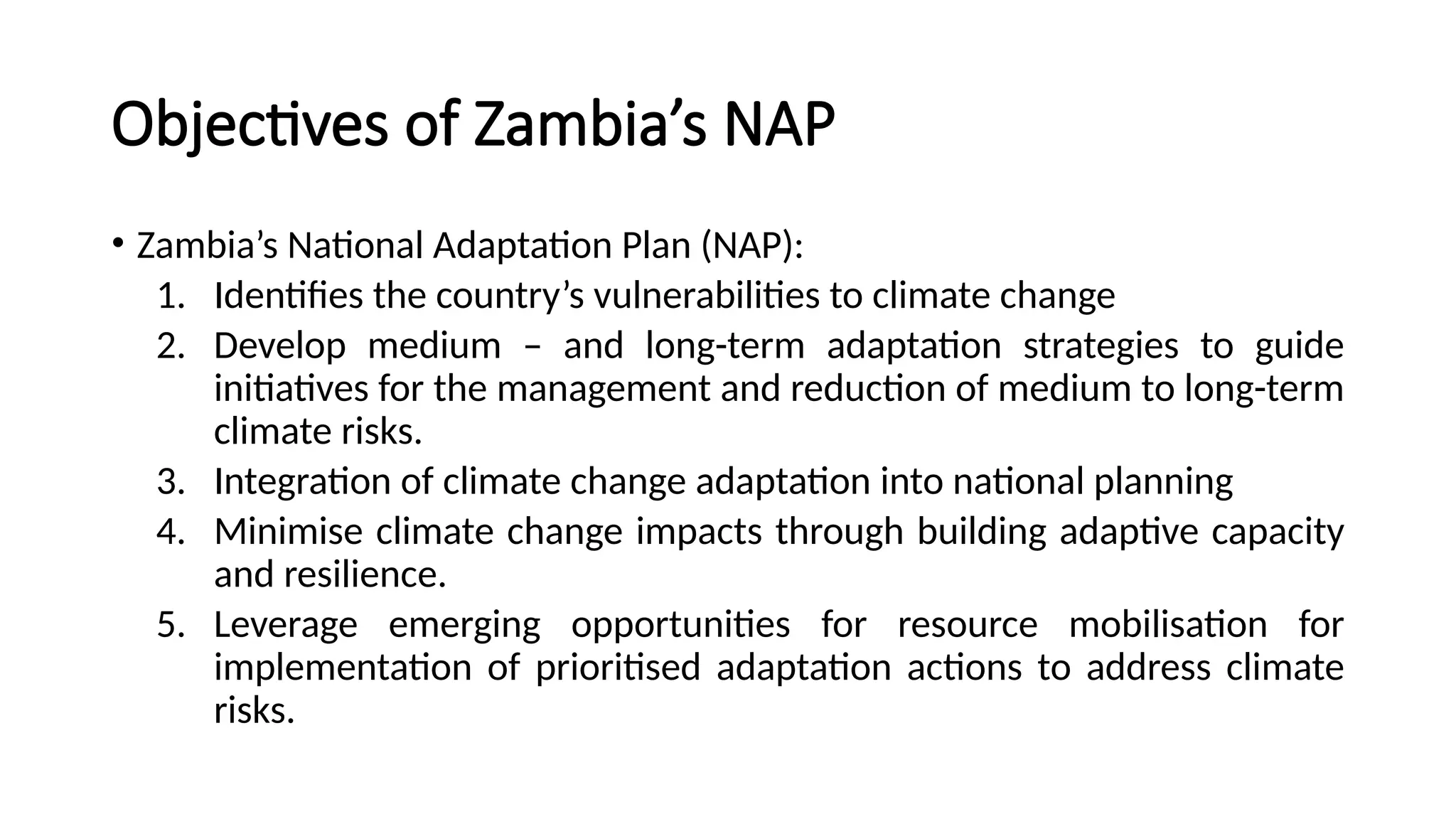 Objectives of Zambia’s NAP

• Zambia’s National Adaptation Plan (NAP):
1. Identifies the country’s vulnerabilities to climate change
2. Develop medium – and long-term adaptation strategies to guide initiatives for the management and reduction of medium to long-term climate risks.
3. Integration of climate change adaptation into national planning
4. Minimise climate change impacts through building adaptive capacity and resilience.
5. Leverage emerging opportunities for resource mobilisation for implementation of prioritised adaptation actions to address climate risks.